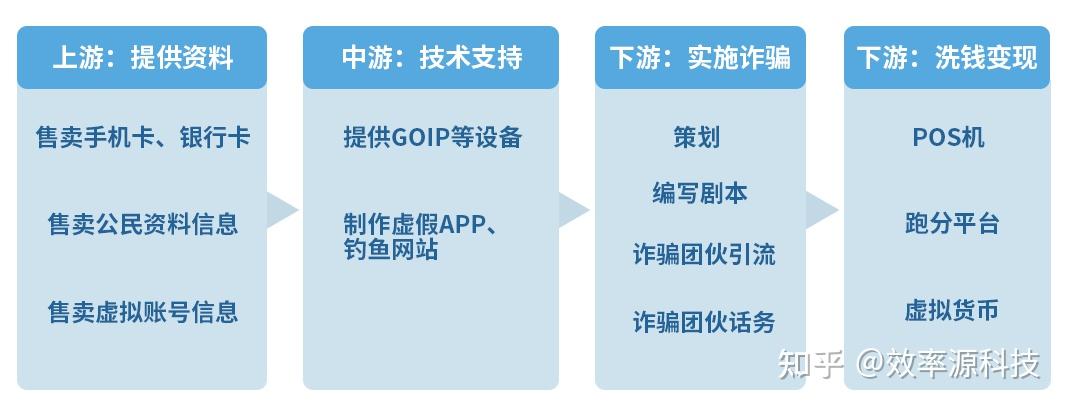 上游：提供资料

售卖手机卡、银行卡

售卖公民资料信息

售卖虚拟账号信息

中游：技术支持

提供GOIP等设备

制作虚假APP、钓鱼网站

下游：实施诈骗

策划

编写剧本

诈骗团伙引流

诈骗团伙话务

下游：洗钱变现

POS机

跑分平台

虚拟货币

知乎 @效率源科技